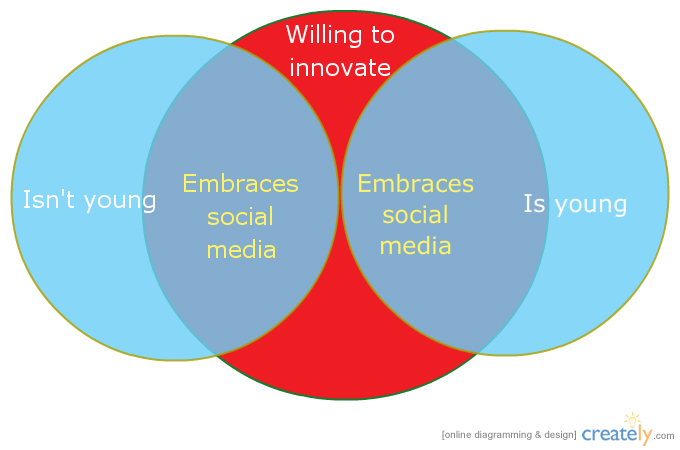 Willing to innovate

Isn't young

Embraces social media

Embraces social media

Is young

[online diagramming & design] creately.com